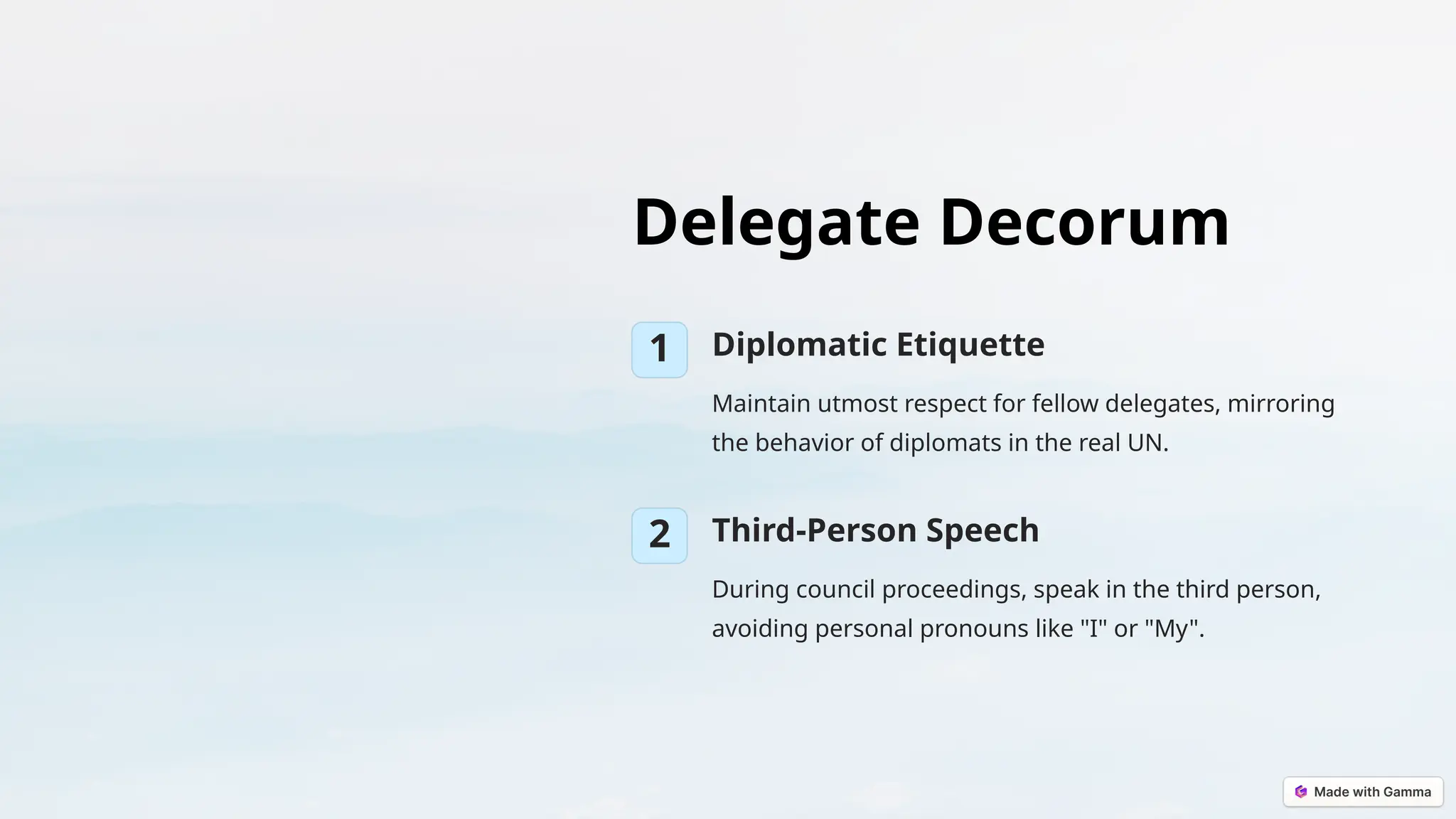 Delegate Decorum

1

Diplomatic Etiquette

Maintain utmost respect for fellow delegates, mirroring the behavior of diplomats in the real UN.

2

Third-Person Speech

During council proceedings, speak in the third person, avoiding personal pronouns like "I" or "My".

Made with Gamma